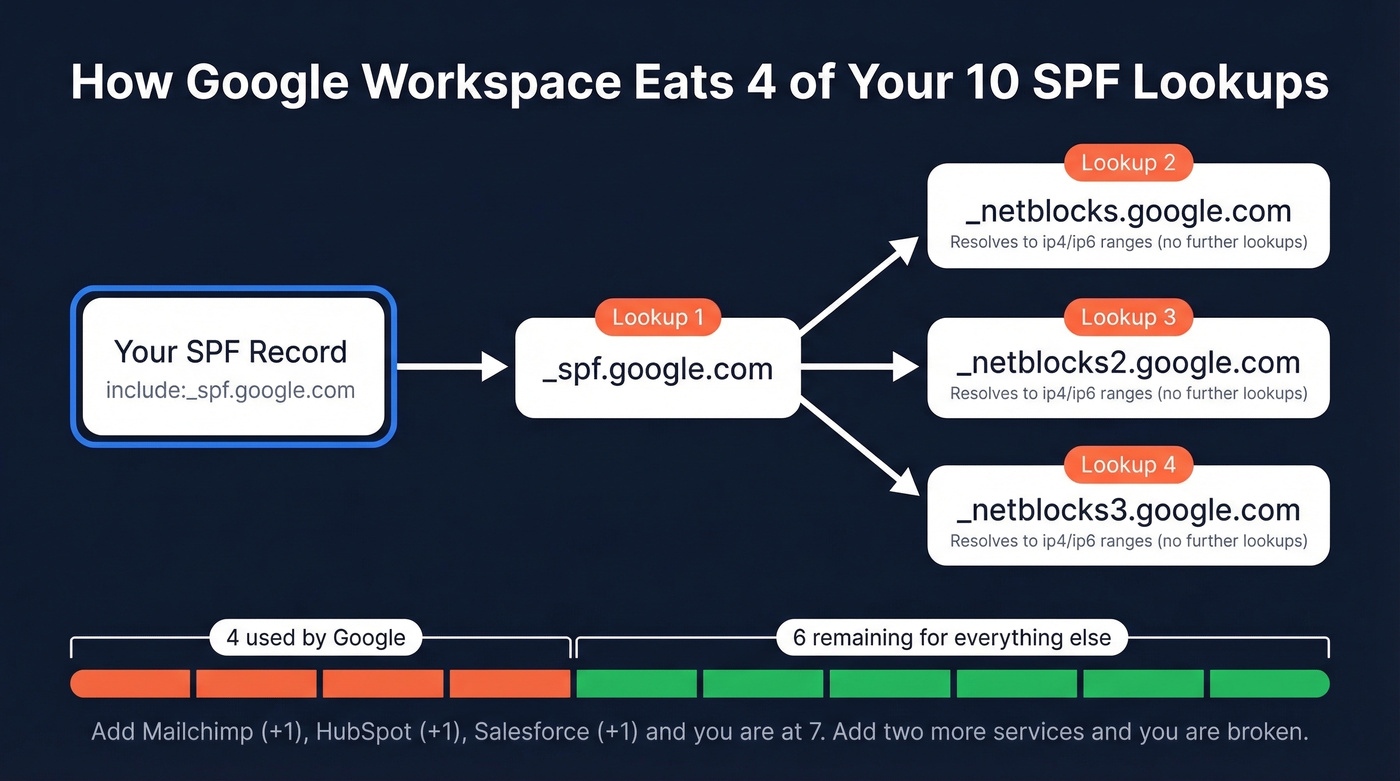 How Google Workspace Eats 4 of Your 10 SPF Lookups

Your SPF Record
include:_spf.google.com

Lookup 1
_spf.google.com

Lookup 2
_netblocks.google.com
Resolves to ip4/ip6 ranges (no further lookups)

Lookup 3
_netblocks2.google.com
Resolves to ip4/ip6 ranges (no further lookups)

Lookup 4
_netblocks3.google.com
Resolves to ip4/ip6 ranges (no further lookups)

4 used by Google

6 remaining for everything else

Add Mailchimp (+1), HubSpot (+1), Salesforce (+1) and you are at 7. Add two more services and you are broken.